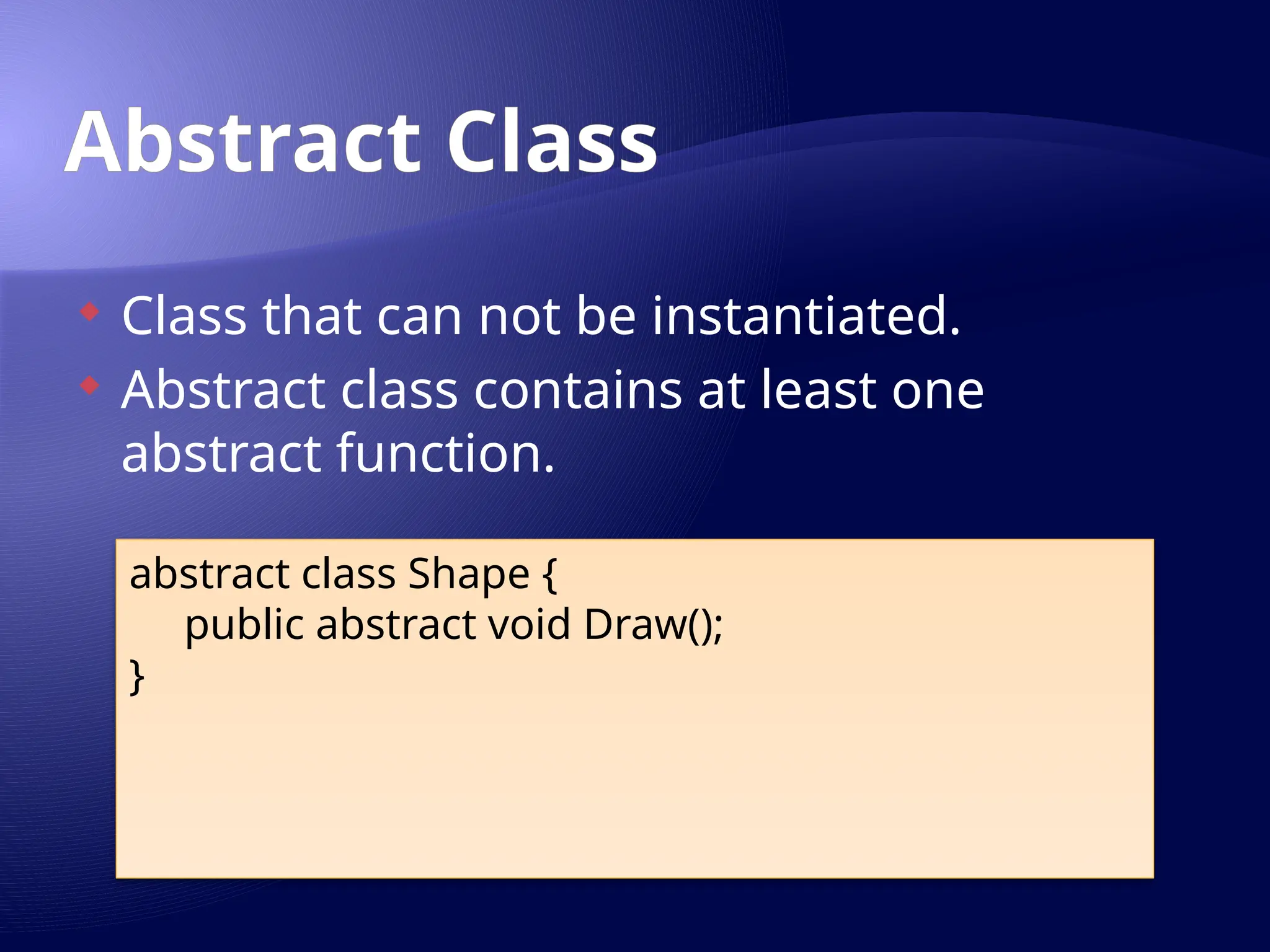 Abstract Class

Class that can not be instantiated.
Abstract class contains at least one abstract function.

abstract class Shape {
    public abstract void Draw();
}